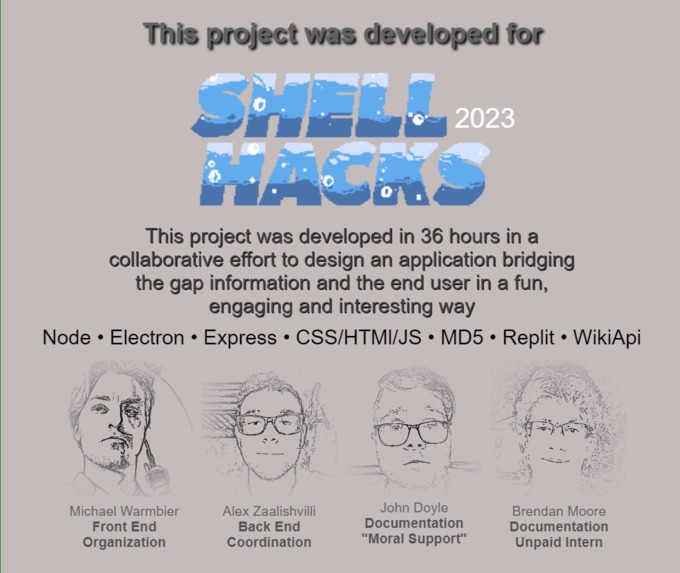 This project was developed for

SHELL HACKS 2023

This project was developed in 36 hours in a collaborative effort to design an application bridging the gap information and the end user in a fun, engaging and interesting way

Node • Electron • Express • CSS/HTMl/JS • MD5 • Replit • WikiApi

Michael Warmbier
Front End
Organization

Alex Zaalishvilli
Back End
Coordination

John Doyle
Documentation
"Moral Support"

Brendan Moore
Documentation
Unpaid Intern